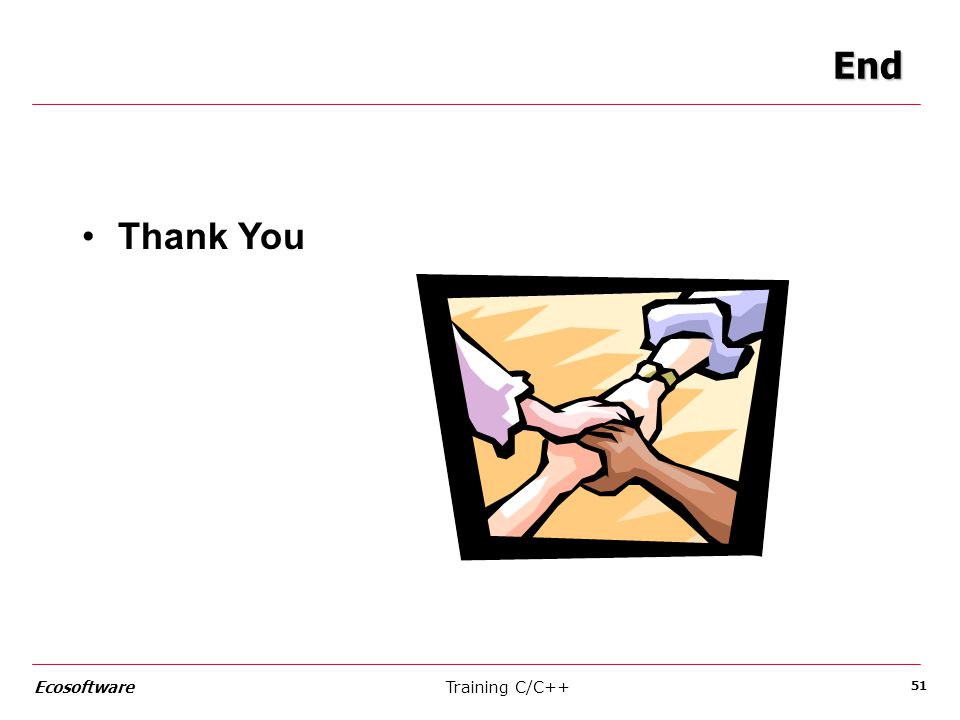 End

• Thank You

Ecosoftware

Training C/C++

51